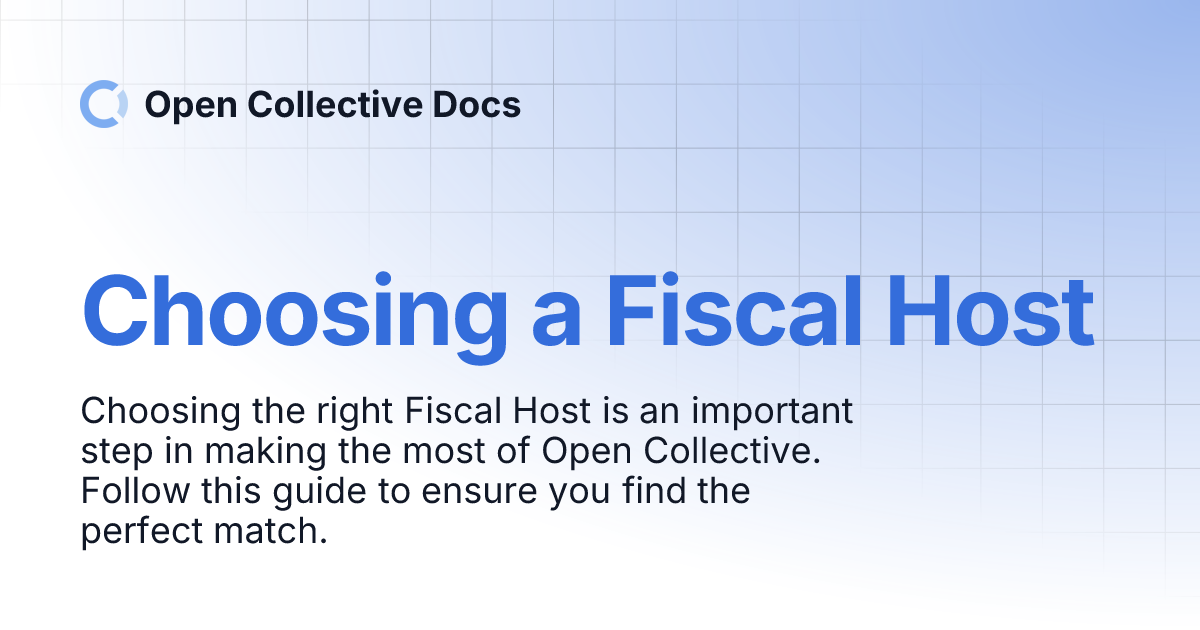 Open Collective Docs

Choosing a Fiscal Host

Choosing the right Fiscal Host is an important step in making the most of Open Collective. Follow this guide to ensure you find the perfect match.